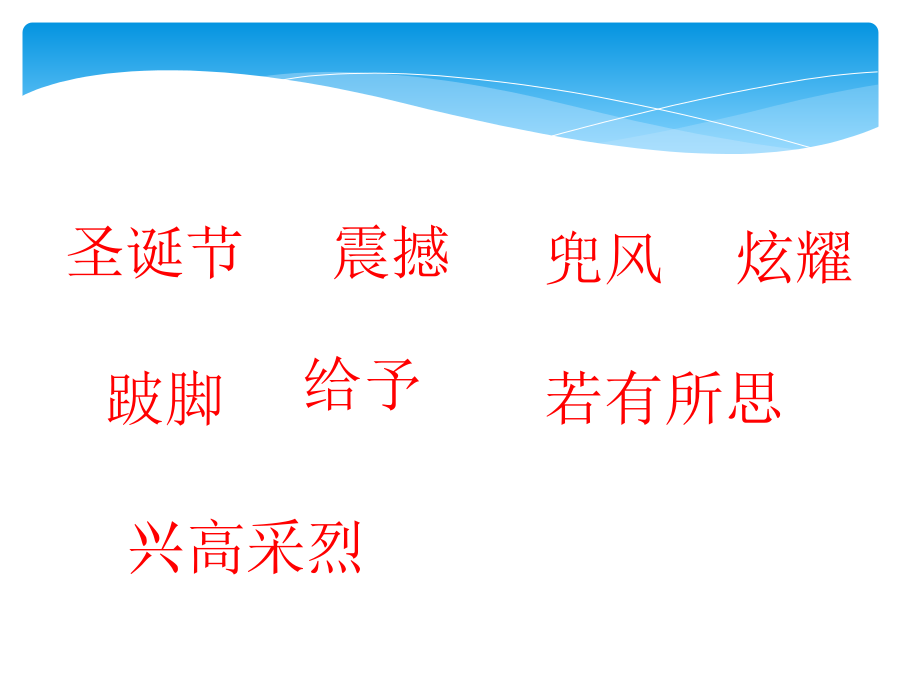 圣诞节　震撼　兜风　炫耀

跛脚　给予　若有所思

兴高采烈